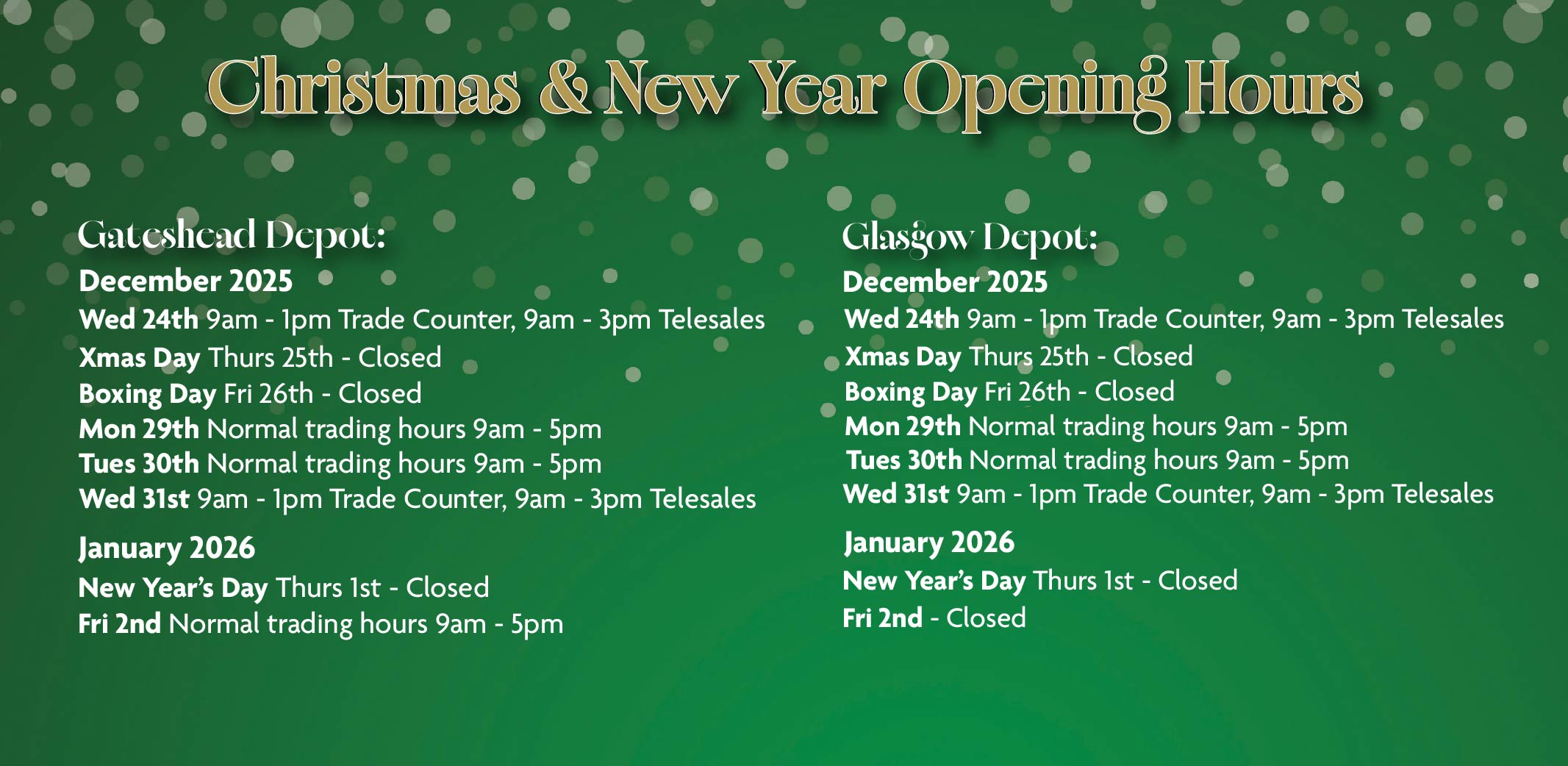 Christmas & New Year Opening Hours

Gateshead Depot:
December 2025
Wed 24th 9am - 1pm Trade Counter, 9am - 3pm Telesales
Xmas Day Thurs 25th - Closed
Boxing Day Fri 26th - Closed
Mon 29th Normal trading hours 9am - 5pm
Tues 30th Normal trading hours 9am - 5pm
Wed 31st 9am - 1pm Trade Counter, 9am - 3pm Telesales
January 2026
New Year's Day Thurs 1st - Closed
Fri 2nd Normal trading hours 9am - 5pm

Glasgow Depot:
December 2025
Wed 24th 9am - 1pm Trade Counter, 9am - 3pm Telesales
Xmas Day Thurs 25th - Closed
Boxing Day Fri 26th - Closed
Mon 29th Normal trading hours 9am - 5pm
Tues 30th Normal trading hours 9am - 5pm
Wed 31st 9am - 1pm Trade Counter, 9am - 3pm Telesales
January 2026
New Year's Day Thurs 1st - Closed
Fri 2nd - Closed